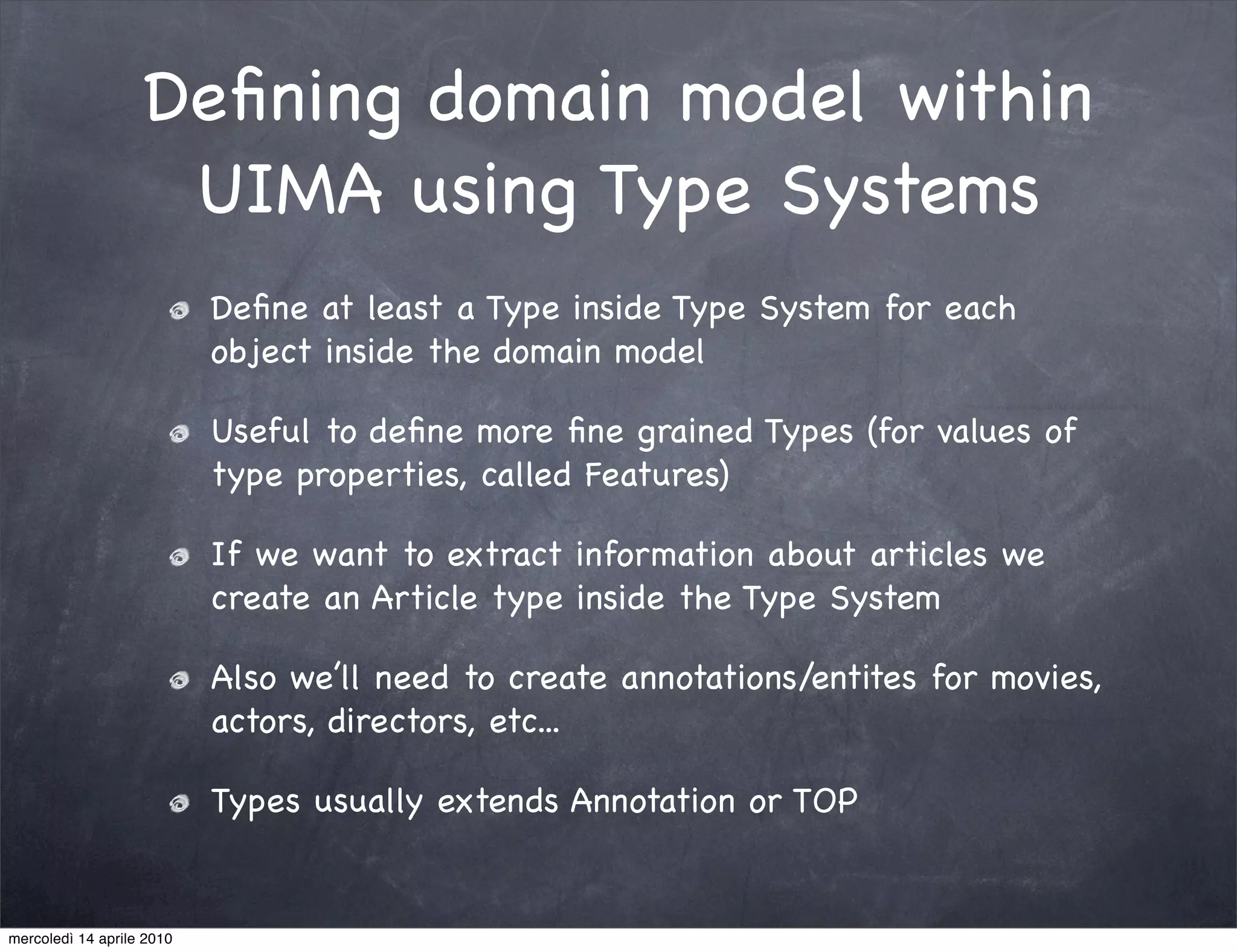 Defining domain model within UIMA using Type Systems

Define at least a Type inside Type System for each object inside the domain model

Useful to define more fine grained Types (for values of type properties, called Features)

If we want to extract information about articles we create an Article type inside the Type System

Also we'll need to create annotations/entites for movies, actors, directors, etc...

Types usually extends Annotation or TOP

mercoledì 14 aprile 2010